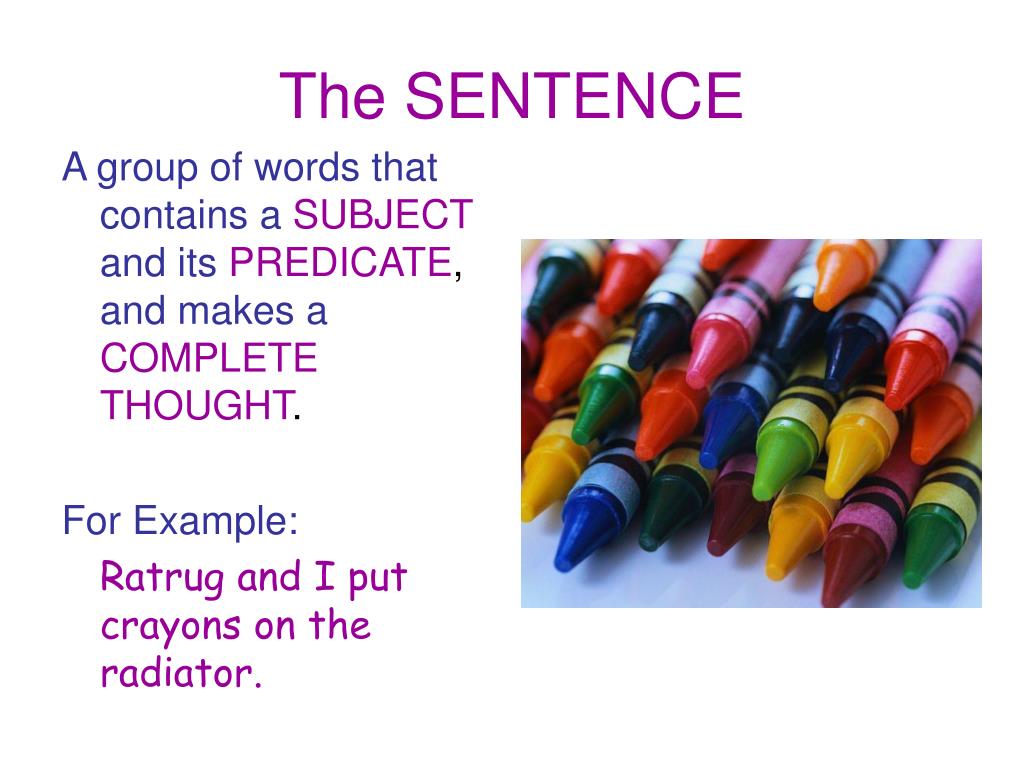 The SENTENCE

A group of words that contains a SUBJECT and its PREDICATE, and makes a COMPLETE THOUGHT.

For Example:

Ratrug and I put crayons on the radiator.